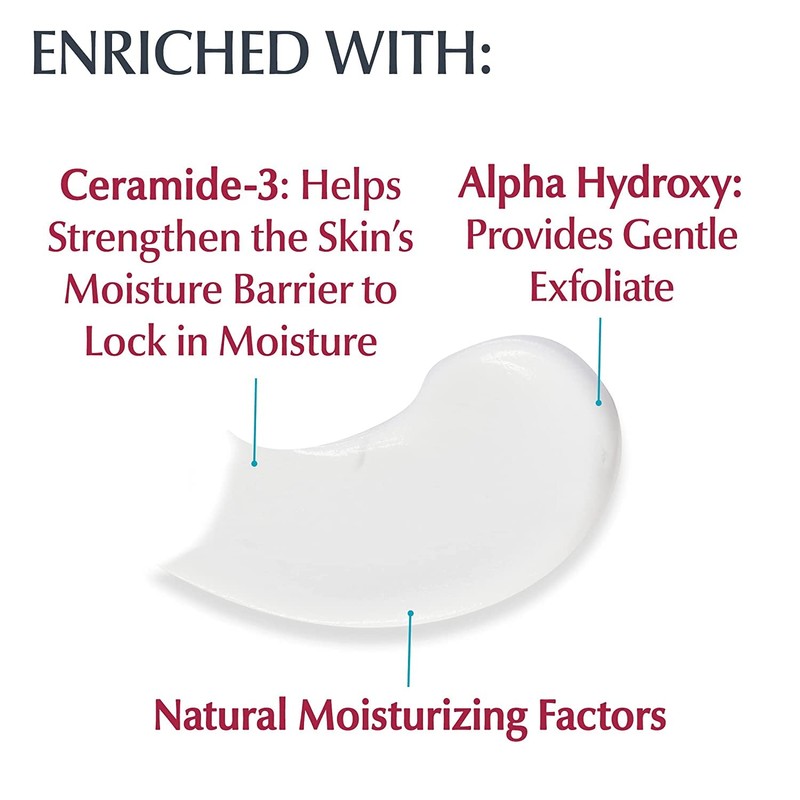 ENRICHED WITH:

Ceramide-3: Helps Strengthen the Skin's Moisture Barrier to Lock in Moisture

Alpha Hydroxy: Provides Gentle Exfoliate

Natural Moisturizing Factors